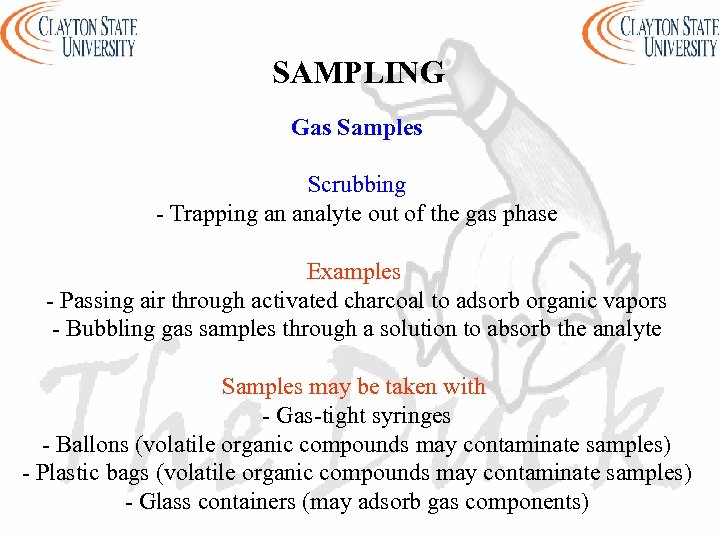 CLAYTON STATE UNIVERSITY

CLAYTON STATE UNIVERSITY

SAMPLING

Gas Samples

Scrubbing
- Trapping an analyte out of the gas phase

Examples
- Passing air through activated charcoal to adsorb organic vapors
- Bubbling gas samples through a solution to absorb the analyte

Samples may be taken with
- Gas-tight syringes
- Ballons (volatile organic compounds may contaminate samples)
- Plastic bags (volatile organic compounds may contaminate samples)
- Glass containers (may adsorb gas components)

The Duck